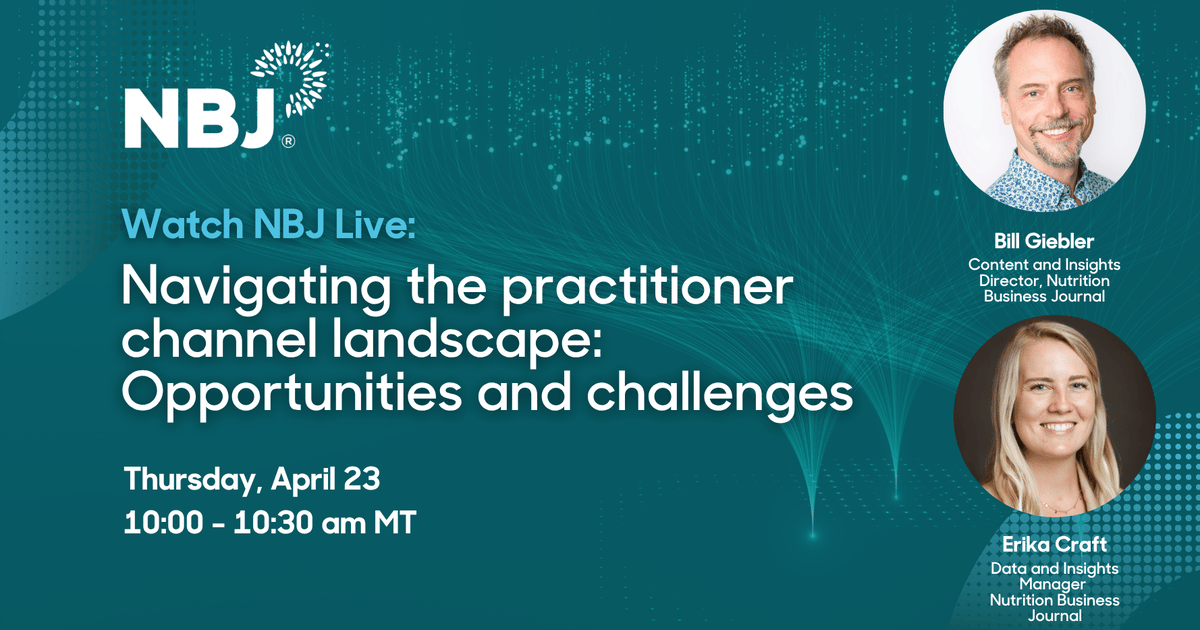 NBJ®

Watch NBJ Live:

Navigating the practitioner channel landscape: Opportunities and challenges

Thursday, April 23
10:00 - 10:30 am MT

Bill Giebler
Content and Insights Director, Nutrition Business Journal

Erika Craft
Data and Insights Manager Nutrition Business Journal